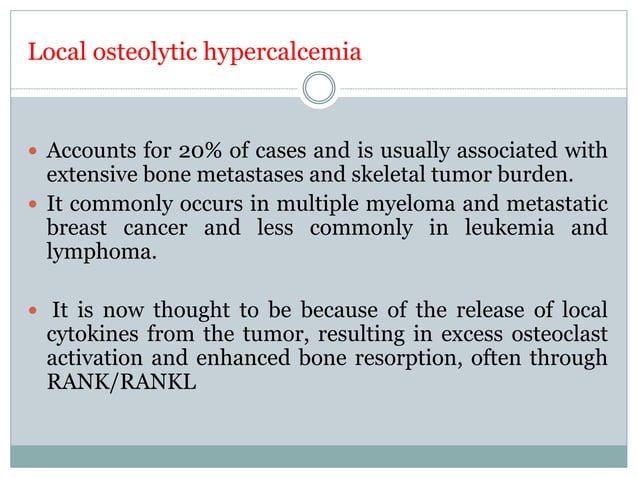 Local osteolytic hypercalcemia

- Accounts for 20% of cases and is usually associated with extensive bone metastases and skeletal tumor burden.
- It commonly occurs in multiple myeloma and metastatic breast cancer and less commonly in leukemia and lymphoma.

- It is now thought to be because of the release of local cytokines from the tumor, resulting in excess osteoclast activation and enhanced bone resorption, often through RANK/RANKL